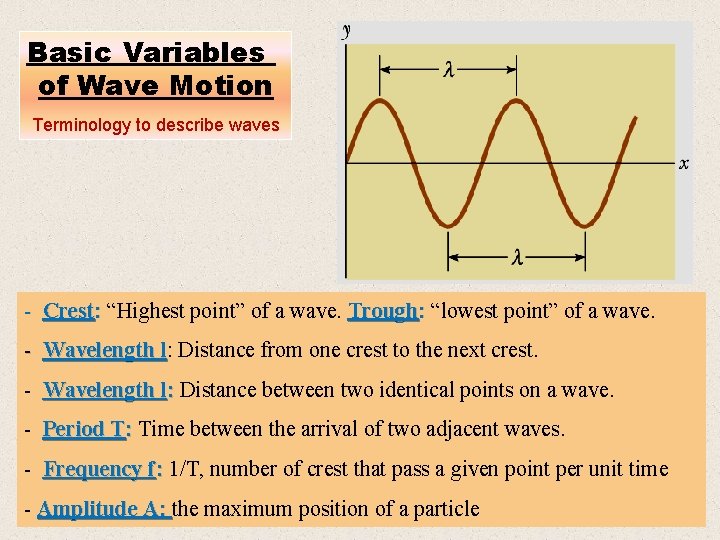 Basic Variables of Wave Motion

Terminology to describe waves

y

$\lambda$

x

$\lambda$

- Crest: “Highest point” of a wave. Trough: “lowest point” of a wave.

- Wavelength l: Distance from one crest to the next crest.

- Wavelength l: Distance between two identical points on a wave.

- Period T: Time between the arrival of two adjacent waves.

- Frequency f: 1/T, number of crest that pass a given point per unit time

- Amplitude A: the maximum position of a particle